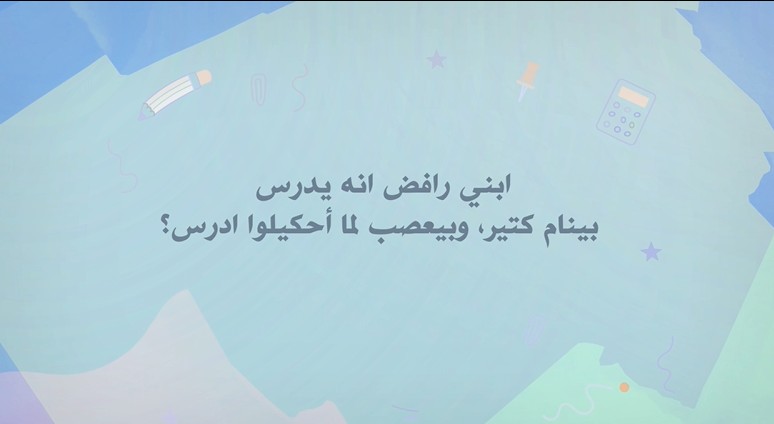 ابني رافض انه يدرس
بينام كتير، وبيعصب لما أحكيلوا ادرس؟